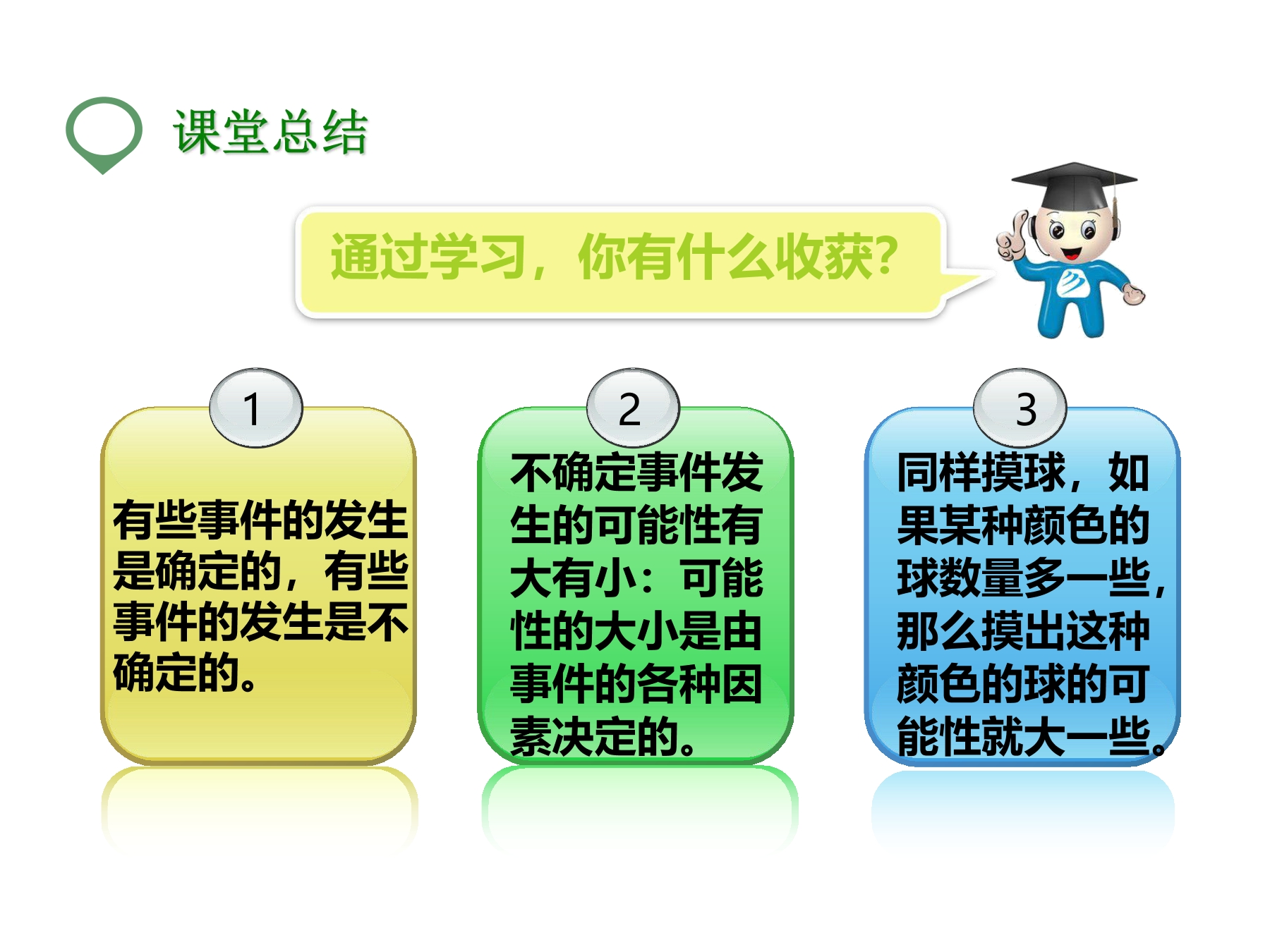 课堂总结

通过学习，你有什么收获?

1

有些事件的发生是确定的，有些事件的发生是不确定的。

2

不确定事件发生的可能性有大有小：可能性的大小是由事件的各种因素决定的。

3

同样摸球，如果某种颜色的球数量多一些，那么摸出这种颜色的球的可能性就大一些。